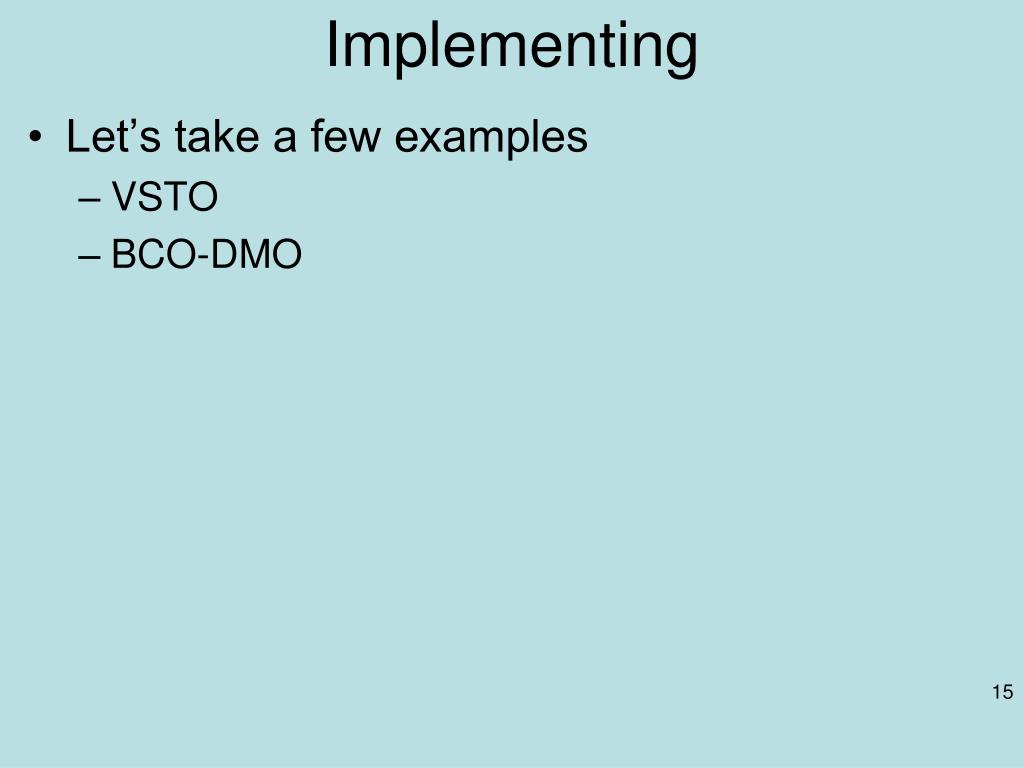 Implementing

• Let’s take a few examples
– VSTO
– BCO-DMO

15